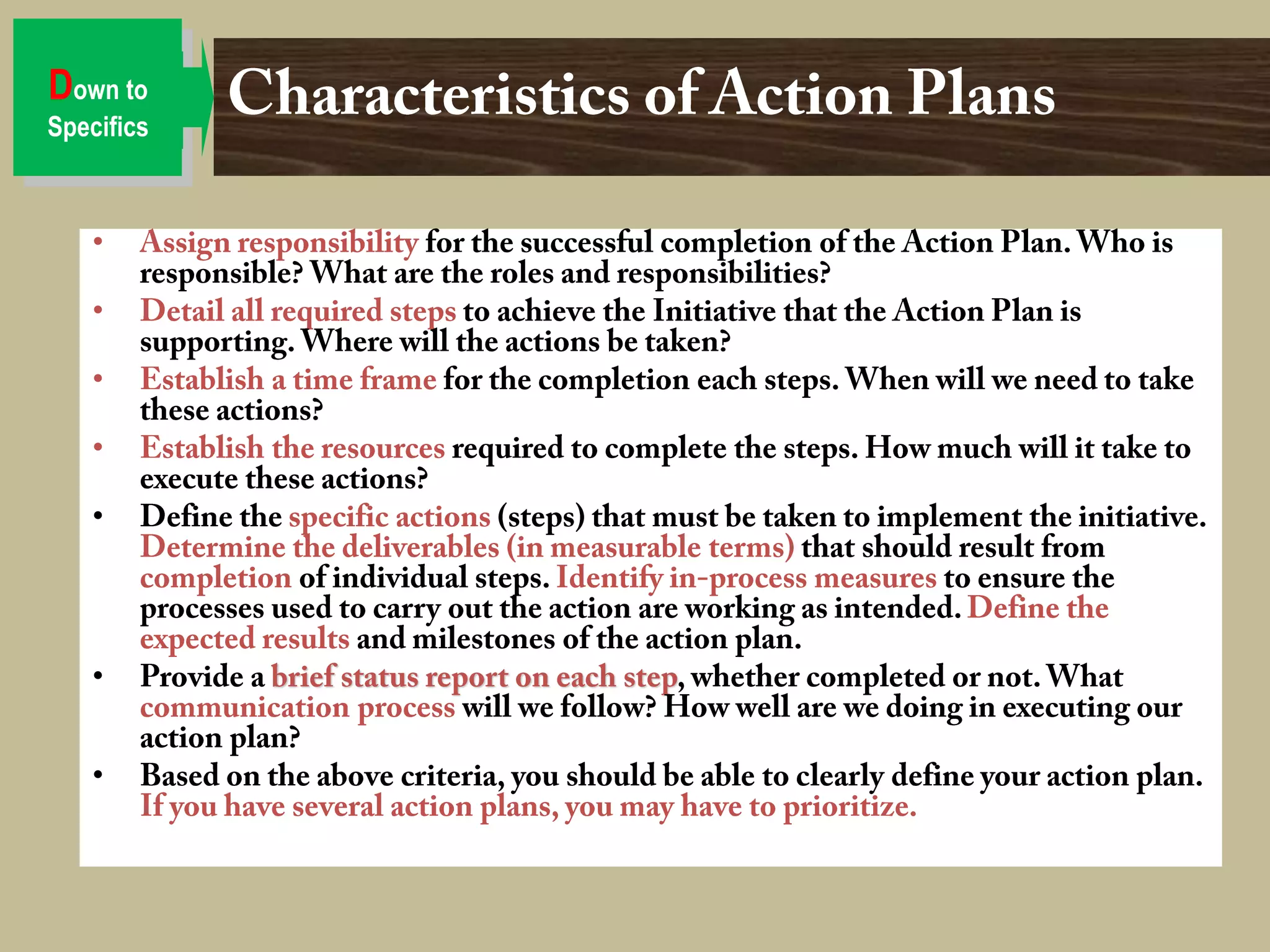 Down to Specifics

Characteristics of Action Plans

• Assign responsibility for the successful completion of the Action Plan. Who is responsible? What are the roles and responsibilities?
• Detail all required steps to achieve the Initiative that the Action Plan is supporting. Where will the actions be taken?
• Establish a time frame for the completion each steps. When will we need to take these actions?
• Establish the resources required to complete the steps. How much will it take to execute these actions?
• Define the specific actions (steps) that must be taken to implement the initiative. Determine the deliverables (in measurable terms) that should result from completion of individual steps. Identify in-process measures to ensure the processes used to carry out the action are working as intended. Define the expected results and milestones of the action plan.
• Provide a brief status report on each step, whether completed or not. What communication process will we follow? How well are we doing in executing our action plan?
• Based on the above criteria, you should be able to clearly define your action plan. If you have several action plans, you may have to prioritize.